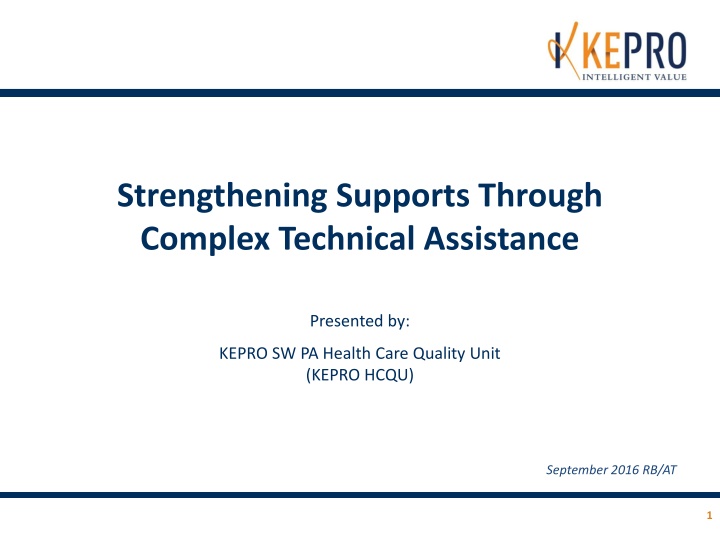 KEPRO
INTELLIGENT VALUE

Strengthening Supports Through Complex Technical Assistance

Presented by:

KEPRO SW PA Health Care Quality Unit
(KEPRO HCQU)

September 2016 RB/AT

1